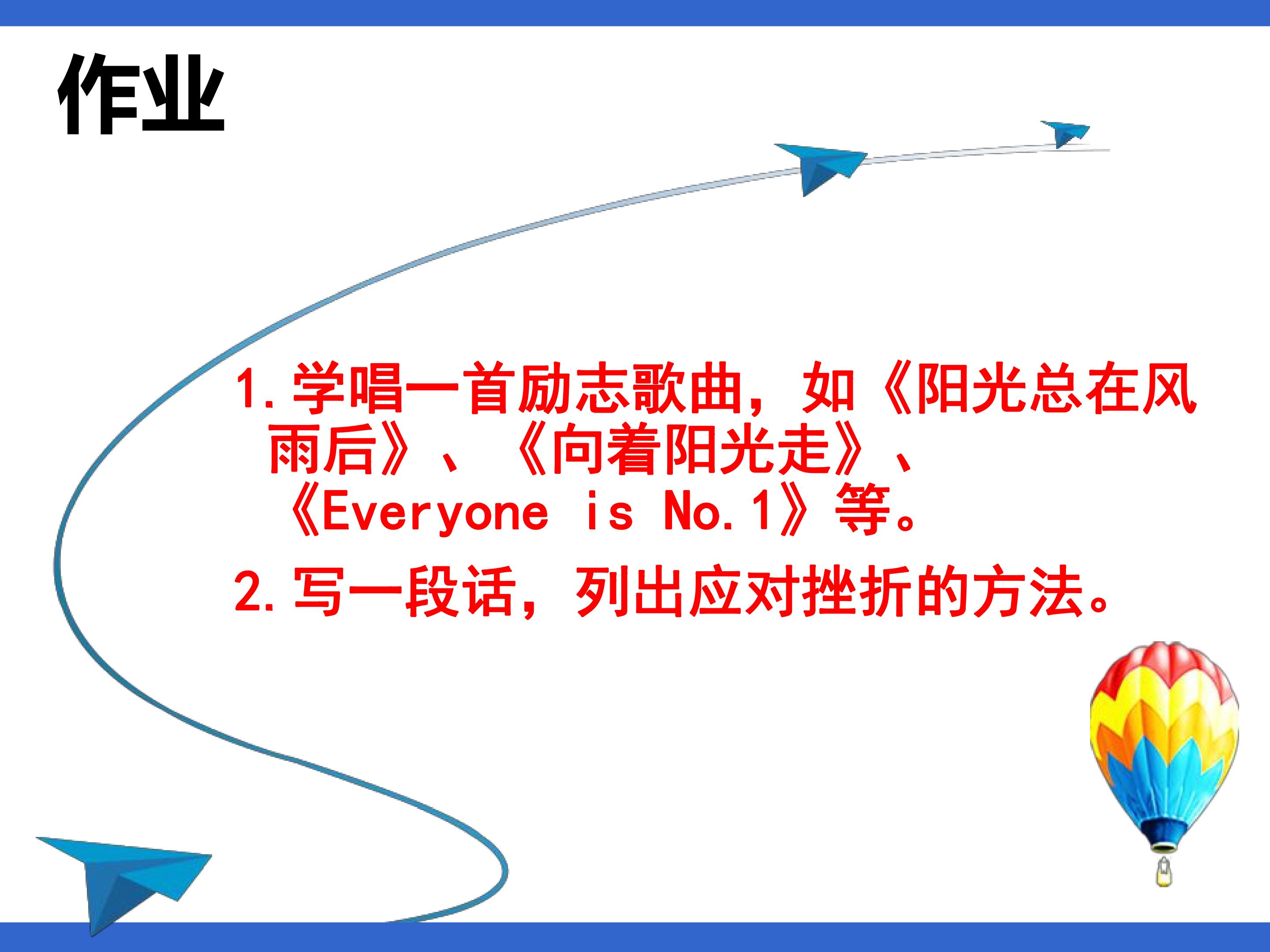 作业

1.学唱一首励志歌曲，如《阳光总在风雨后》、《向着阳光走》、《Everyone is No.1》等。

2.写一段话，列出应对挫折的方法。